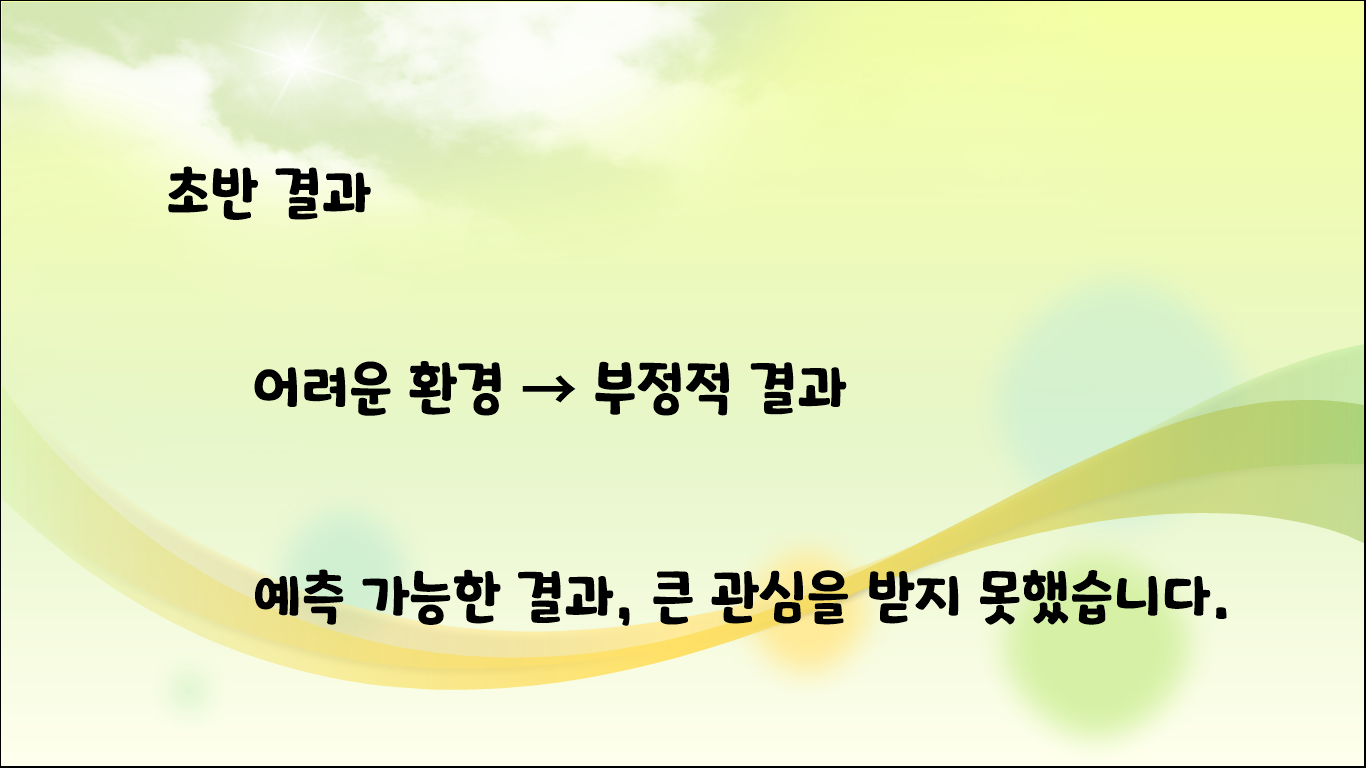 초반 결과

어려운 환경 → 부정적 결과

예측 가능한 결과, 큰 관심을 받지 못했습니다.